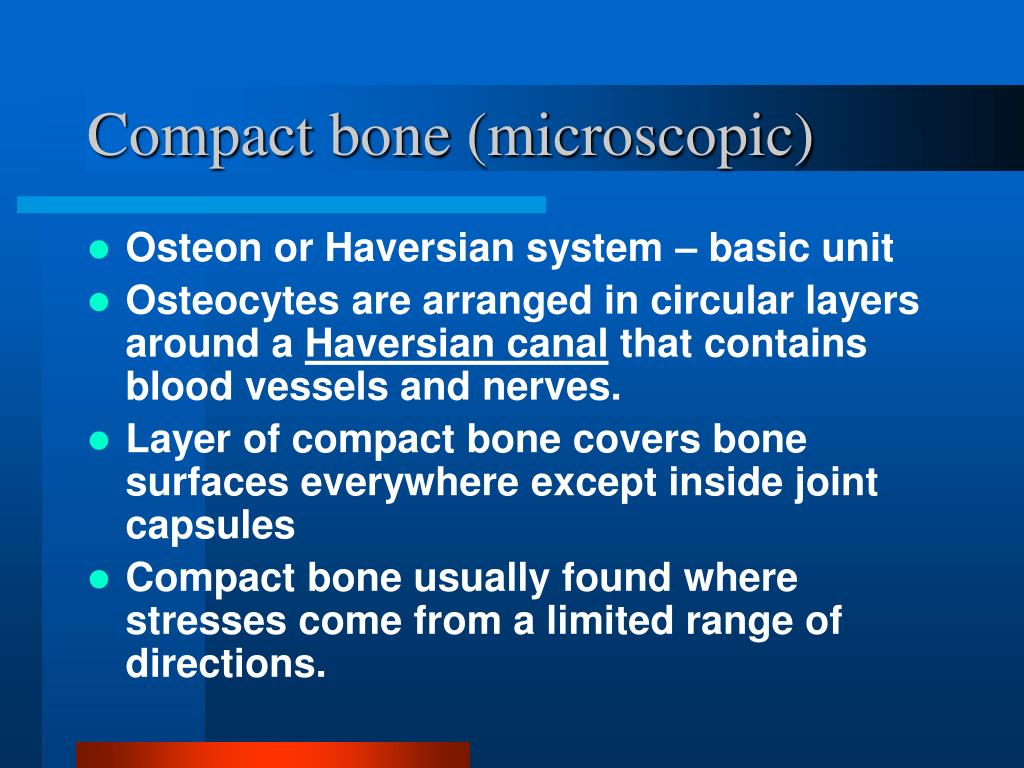 Compact bone (microscopic)

- Osteon or Haversian system – basic unit
- Osteocytes are arranged in circular layers around a Haversian canal that contains blood vessels and nerves.
- Layer of compact bone covers bone surfaces everywhere except inside joint capsules
- Compact bone usually found where stresses come from a limited range of directions.